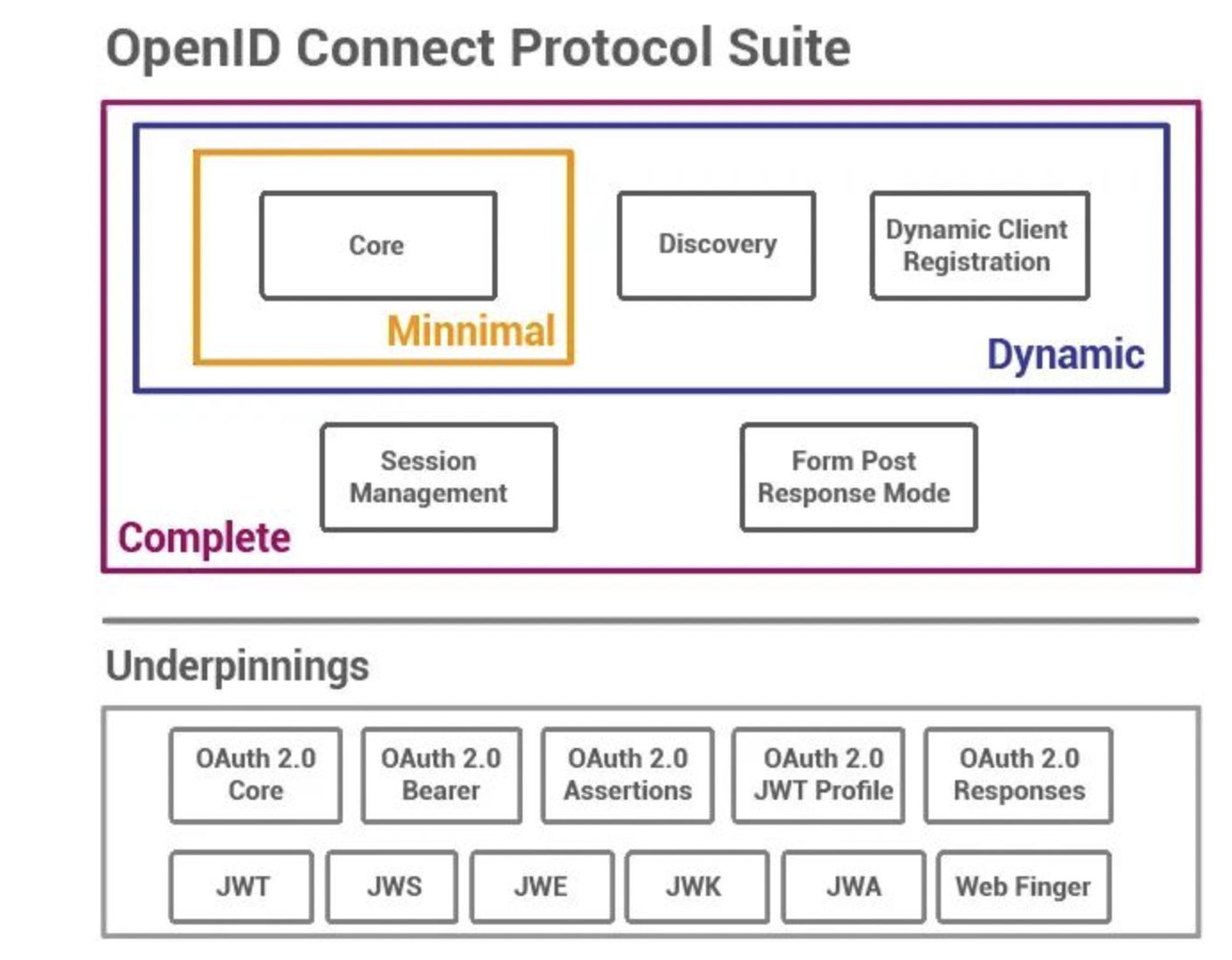 OpenID Connect Protocol Suite

Core

Minnimal

Discovery

Dynamic Client Registration

Dynamic

Session Management

Form Post Response Mode

Complete

Underpinnings

OAuth 2.0 Core

OAuth 2.0 Bearer

OAuth 2.0 Assertions

OAuth 2.0 JWT Profile

OAuth 2.0 Responses

JWT

JWS

JWE

JWK

JWA

Web Finger